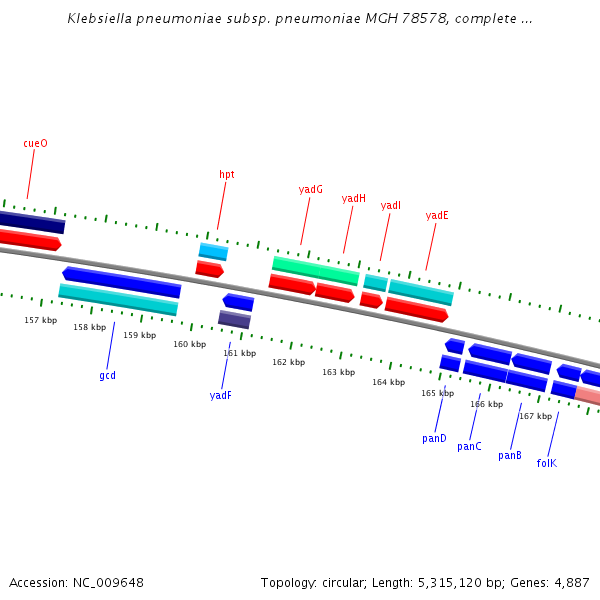 Klebsiella pneumoniae subsp. pneumoniae MGH 78578, complete ...

cueO

hpt

yadG

yadH

yadI

yadE

157 kbp

158 kbp

159 kbp

160 kbp

161 kbp

162 kbp

163 kbp

164 kbp

165 kbp

166 kbp

167 kbp

gcd

yadF

panD

panC

panB

folK

Accession: NC_009648

Topology: circular; Length: 5,315,120 bp; Genes: 4,887